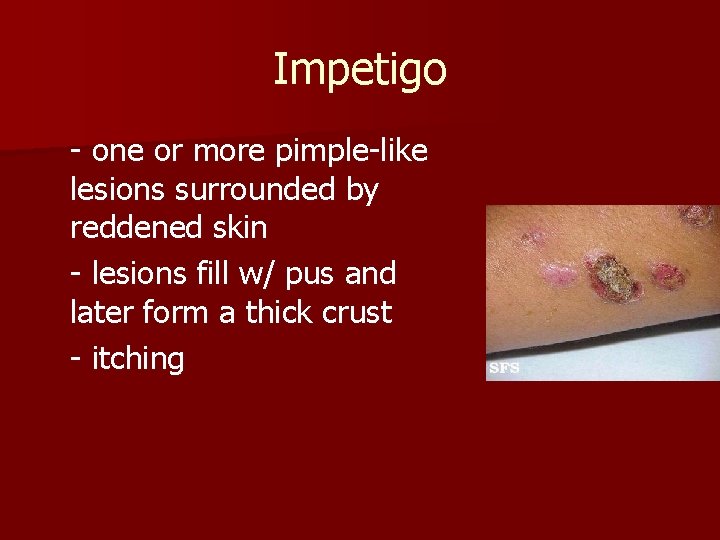 Impetigo

- one or more pimple-like lesions surrounded by reddened skin

- lesions fill w/ pus and later form a thick crust

- itching

SFS